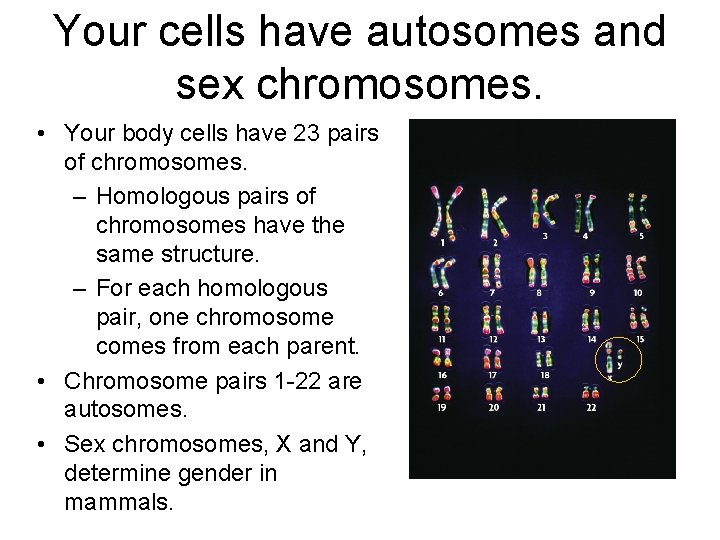 Your cells have autosomes and sex chromosomes.

• Your body cells have 23 pairs of chromosomes.
– Homologous pairs of chromosomes have the same structure.
– For each homologous pair, one chromosome comes from each parent.
• Chromosome pairs 1-22 are autosomes.
• Sex chromosomes, X and Y, determine gender in mammals.

1 2 3 4 5
6 7 8 9 10
11 12 13 14 15
16 17 18 y x
19 20 21 22